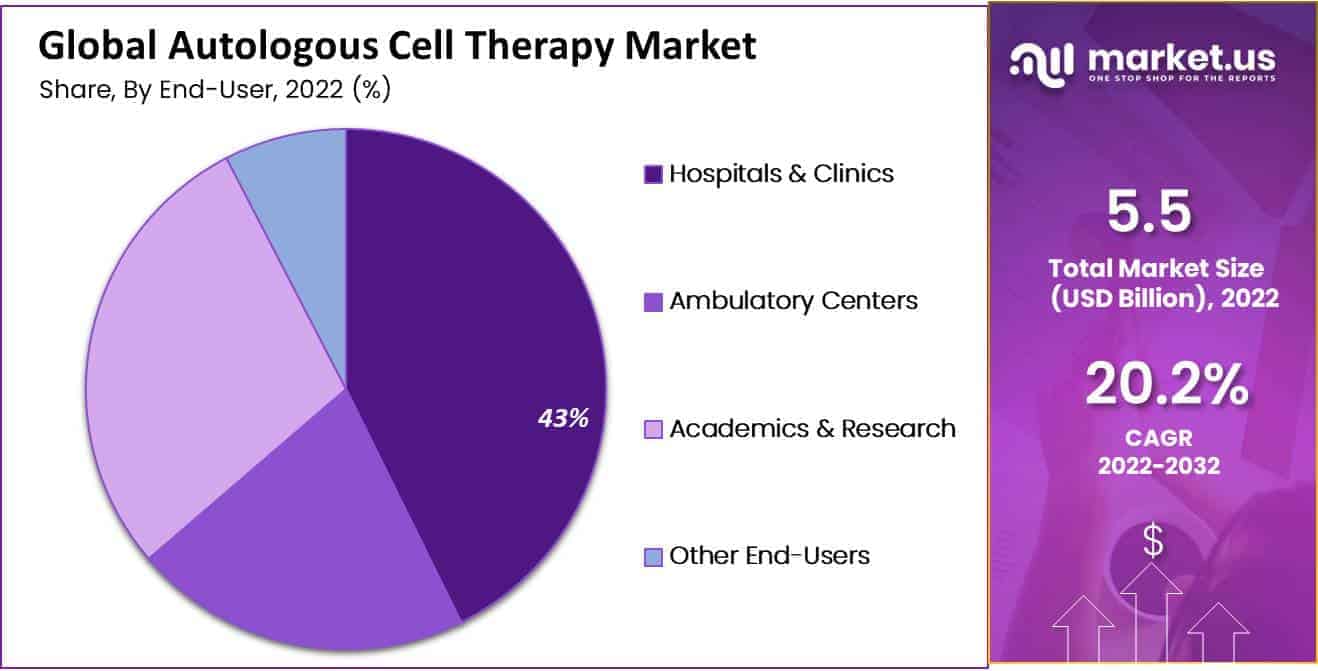 Global Autologous Cell Therapy Market
Share, By End-User, 2022 (%)

43%

Hospitals & Clinics
Ambulatory Centers
Academics & Research
Other End-Users

market.us
ONE STOP SHOP FOR THE REPORTS

5.5
Total Market Size (USD Billion), 2022

20.2%
CAGR
2022-2032

$